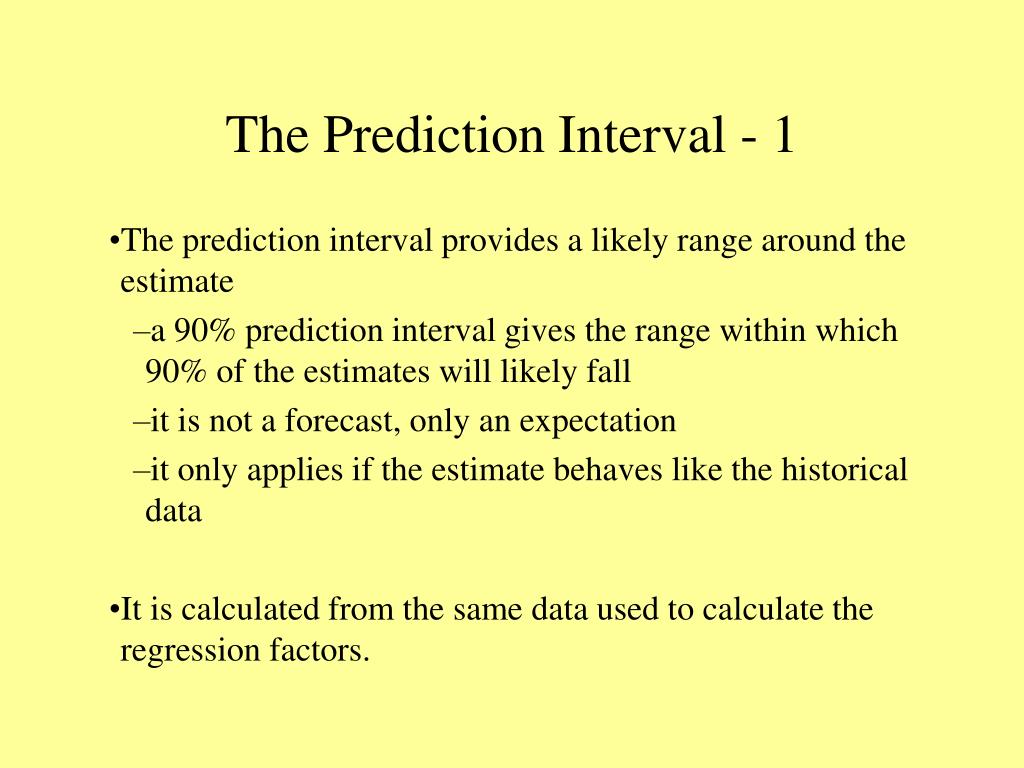 The Prediction Interval - 1

•The prediction interval provides a likely range around the estimate

–a 90% prediction interval gives the range within which 90% of the estimates will likely fall

–it is not a forecast, only an expectation

–it only applies if the estimate behaves like the historical data

•It is calculated from the same data used to calculate the regression factors.